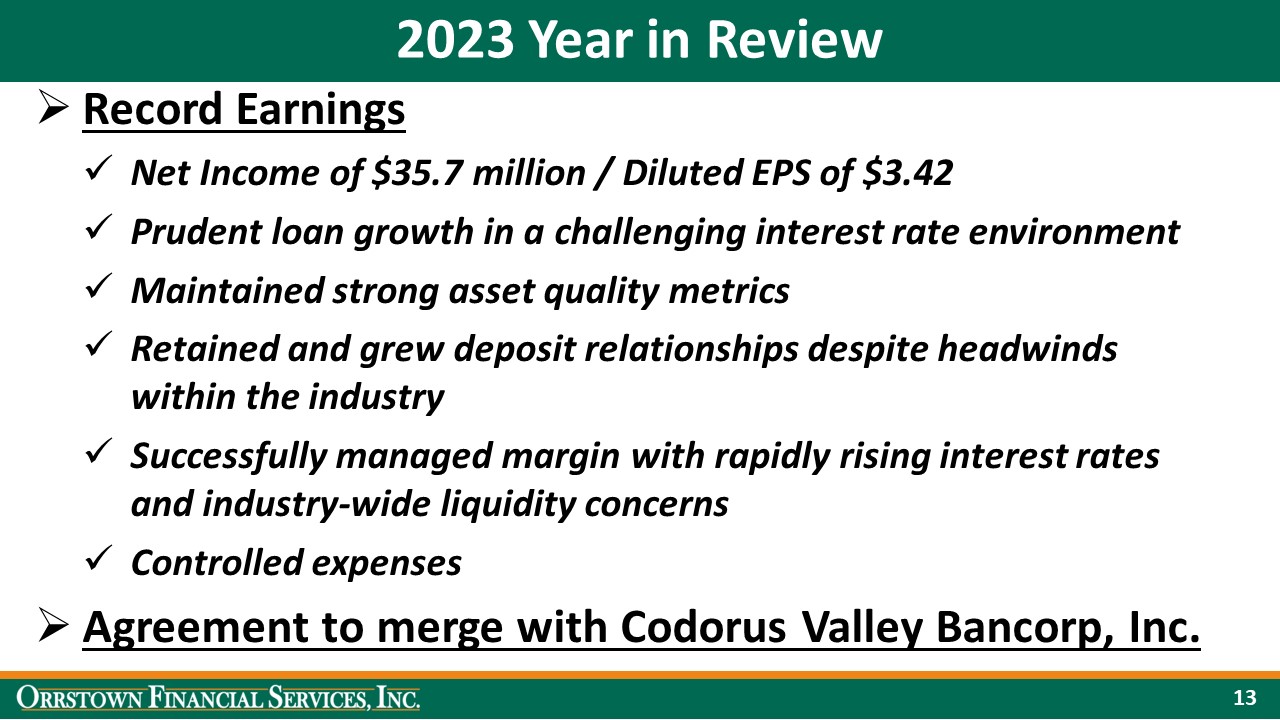 2023 Year in Review

➢ Record Earnings

✓ Net Income of \$35.7 million / Diluted EPS of \$3.42

✓ Prudent loan growth in a challenging interest rate environment

✓ Maintained strong asset quality metrics

✓ Retained and grew deposit relationships despite headwinds within the industry

✓ Successfully managed margin with rapidly rising interest rates and industry-wide liquidity concerns

✓ Controlled expenses

➢ Agreement to merge with Codorus Valley Bancorp, Inc.

ORRSTOWN FINANCIAL SERVICES, INC.

13